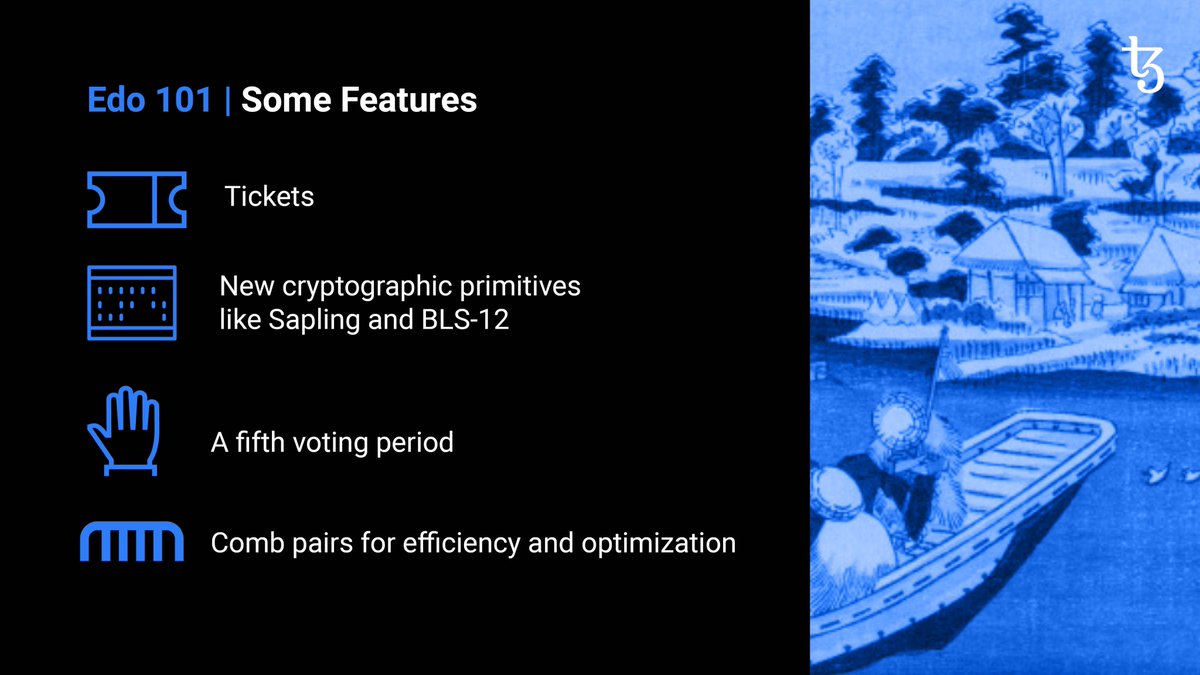 Edo 101 | Some Features

Tickets

New cryptographic primitives like Sapling and BLS-12

A fifth voting period

Comb pairs for efficiency and optimization